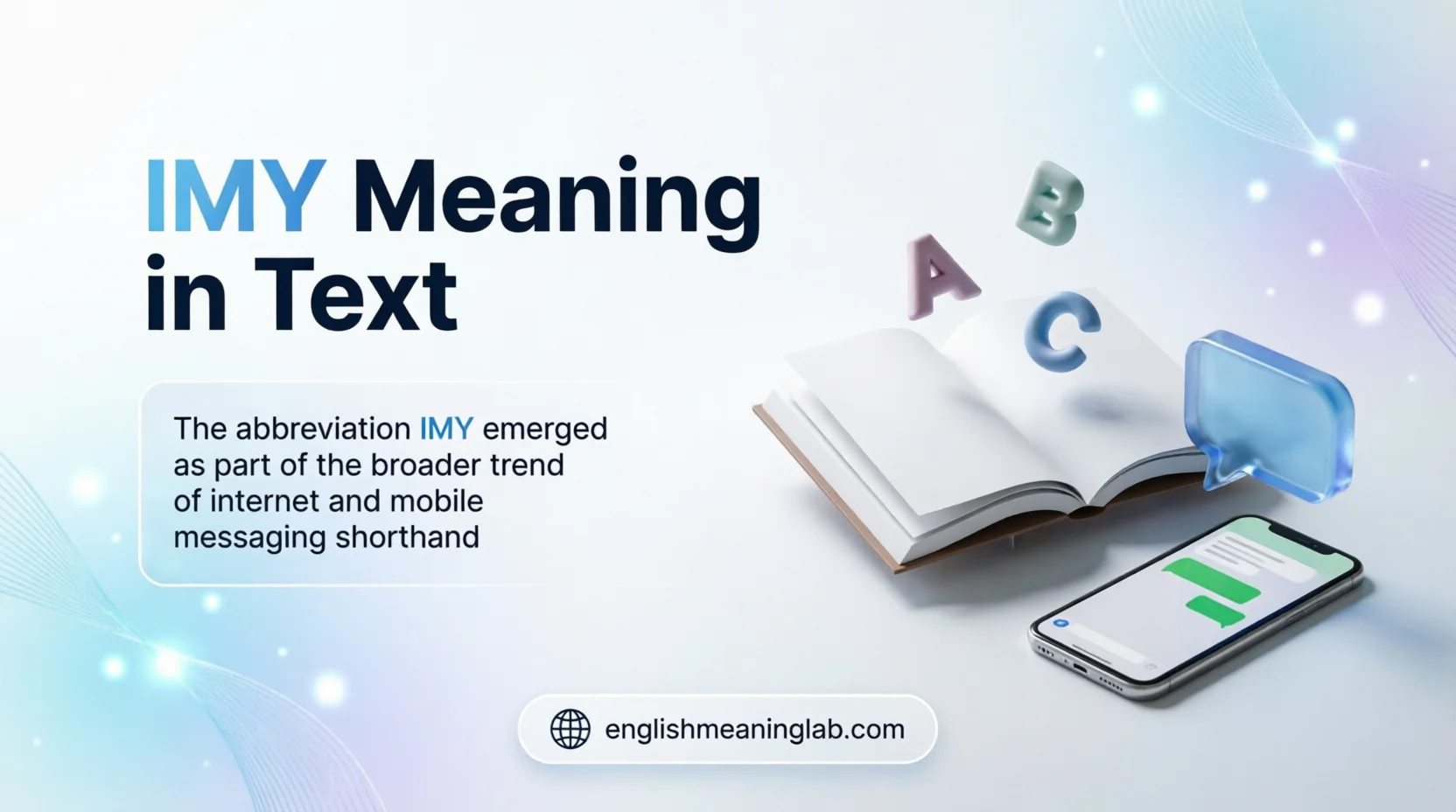 IMY Meaning in Text

The abbreviation IMY emerged as part of the broader trend of internet and mobile messaging shorthand

A B C

englishmeaninglab.com